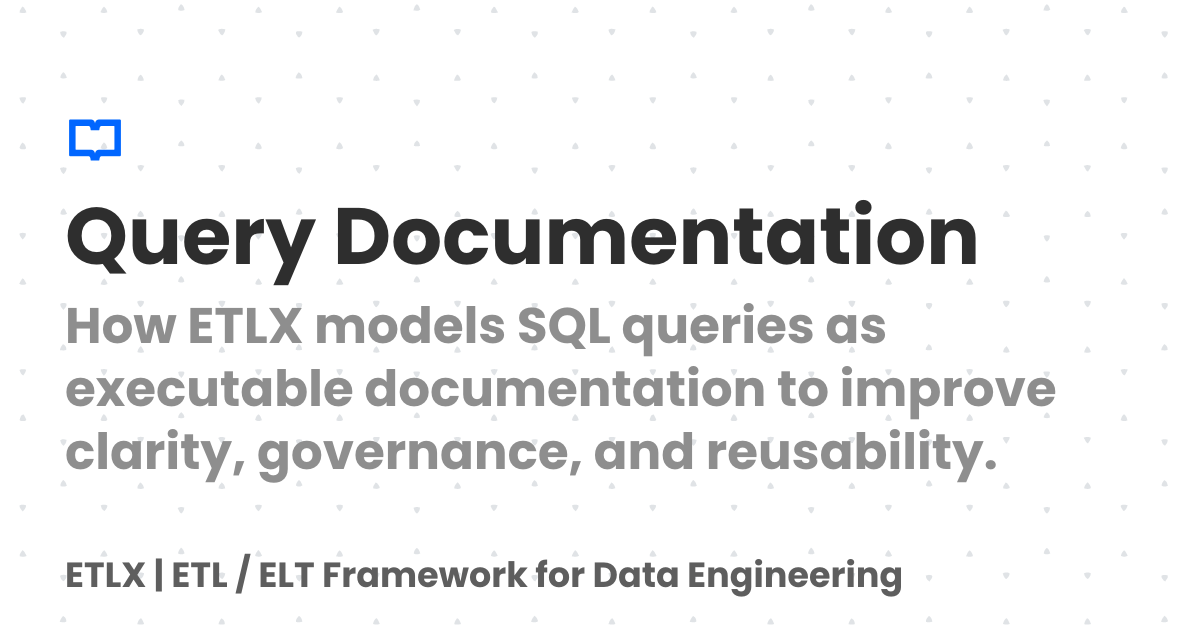 Query Documentation

How ETLX models SQL queries as executable documentation to improve clarity, governance, and reusability.

ETLX | ETL / ELT Framework for Data Engineering